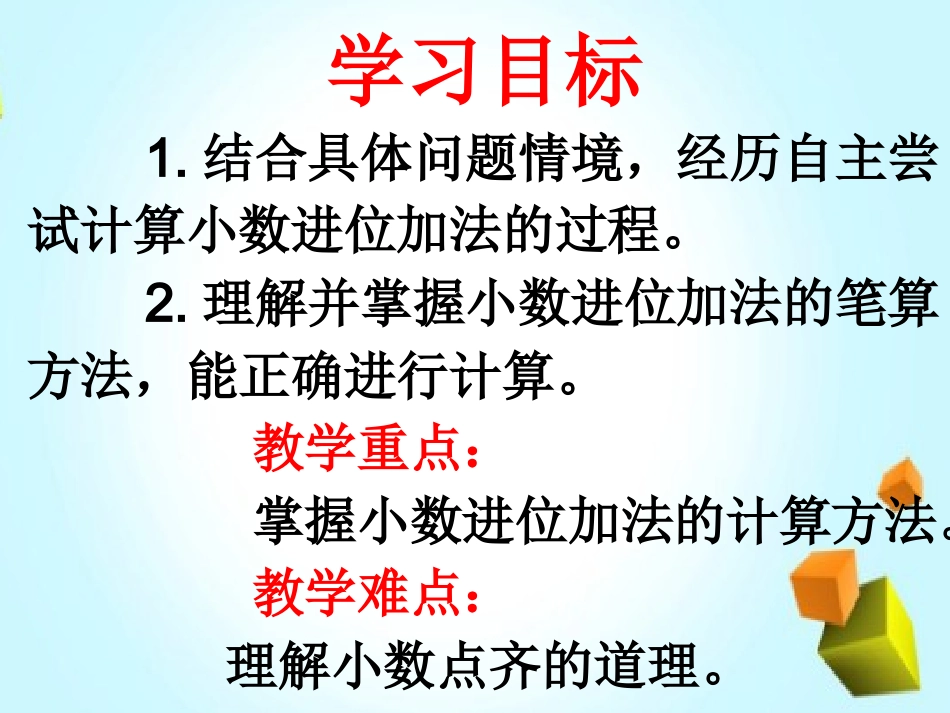 学习目标

1. 结合具体问题情境，经历自主尝试计算小数进位加法的过程。

2. 理解并掌握小数进位加法的笔算方法，能正确进行计算。

教学重点：

掌握小数进位加法的计算方法。

教学难点：

理解小数点齐的道理。